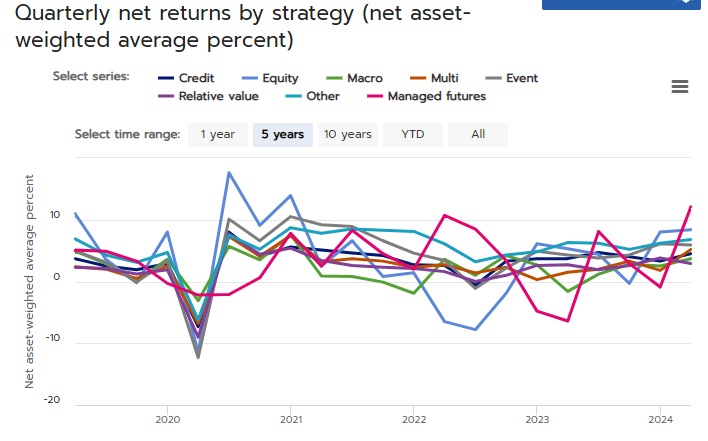 Quarterly net returns by strategy (net asset-weighted average percent)

Select series: Credit Equity Macro Multi Event Relative value Other Managed futures

Select time range: 1 year 5 years 10 years YTD All

Net asset-weighted average percent

10
0
-10
-20

2020 2021 2022 2023 2024